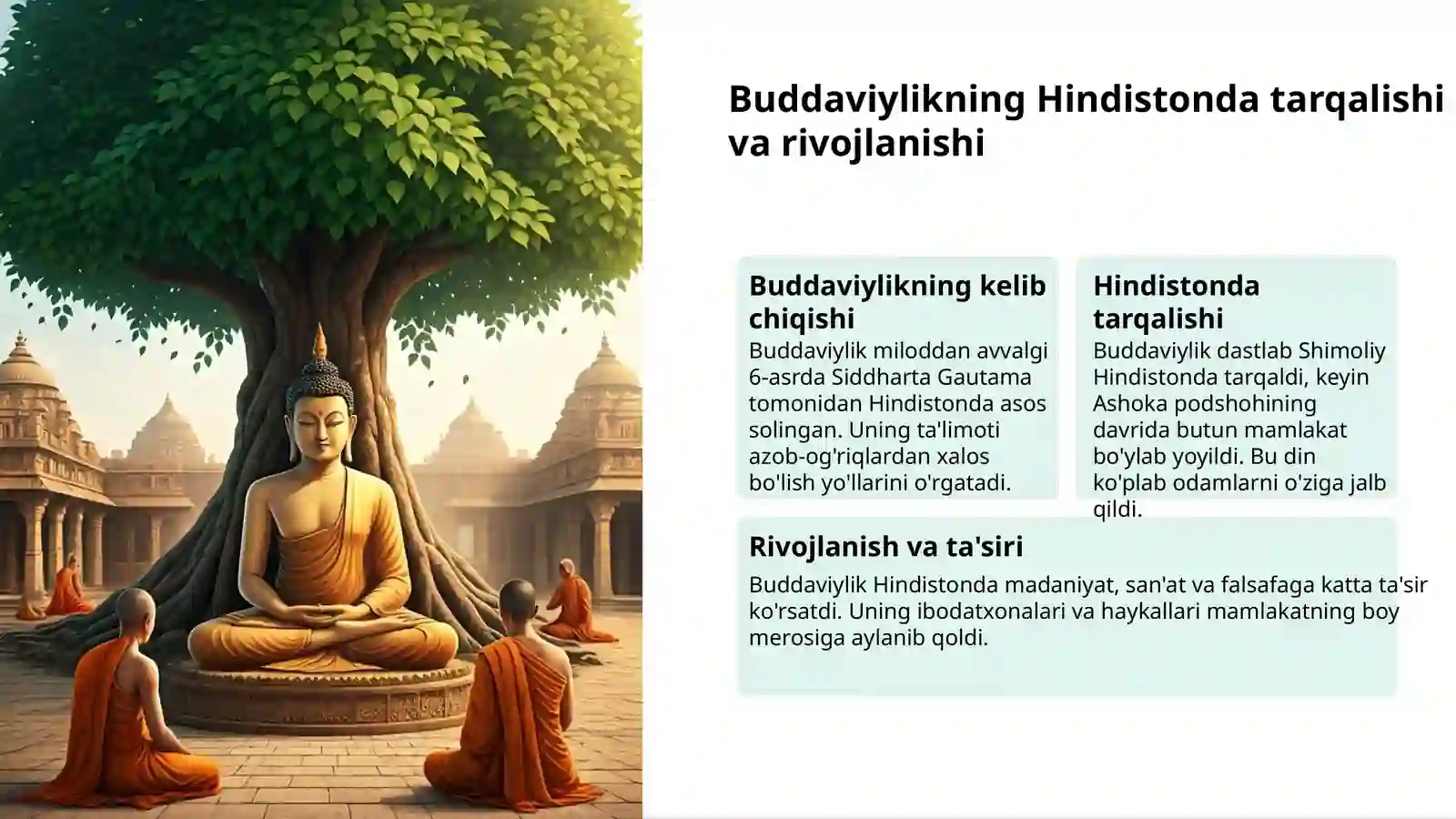 Buddaviylikning Hindistonda tarqalishi va rivojlanishi

Buddaviylikning kelib chiqishi

Buddaviylik miloddan avvalgi 6-asrda Siddharta Gautama tomonidan Hindistonda asos solingan. Uning ta'limoti azob-og'riqlardan xalos bo'lish yo'llarini o'rgatadi.

Hindistonda tarqalishi

Buddaviylik dastlab Shimoliy Hindistonda tarqaldi, keyin Ashoka podshohining davrida butun mamlakat bo'ylab yoyildi. Bu din ko'plab odamlarni o'ziga jalb qildi.

Rivojlanish va ta'siri

Buddaviylik Hindistonda madaniyat, san'at va falsafaga katta ta'sir ko'rsatdi. Uning ibodatxonalari va haykallari mamlakatning boy merosiga aylanib qoldi.